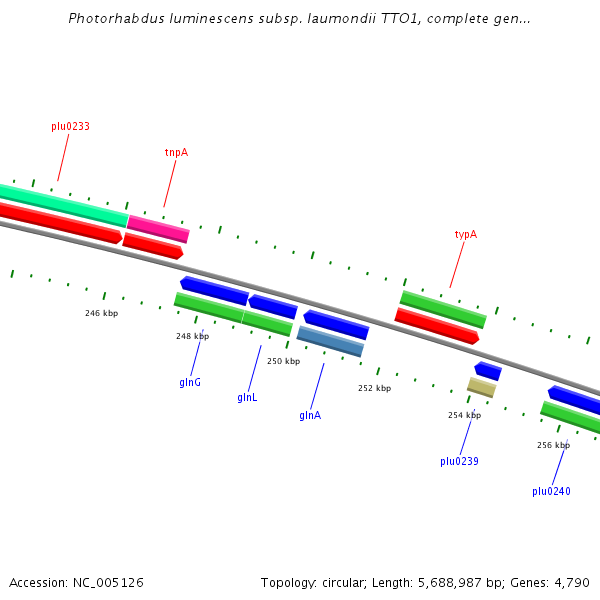 Photorhabdus luminescens subsp. laumondii TTO1, complete gen...

plu0233

tnpA

typA

246 kbp

248 kbp

250 kbp

252 kbp

254 kbp

256 kbp

glnG

glnL

glnA

plu0239

plu0240

Accession: NC_005126

Topology: circular; Length: 5,688,987 bp; Genes: 4,790